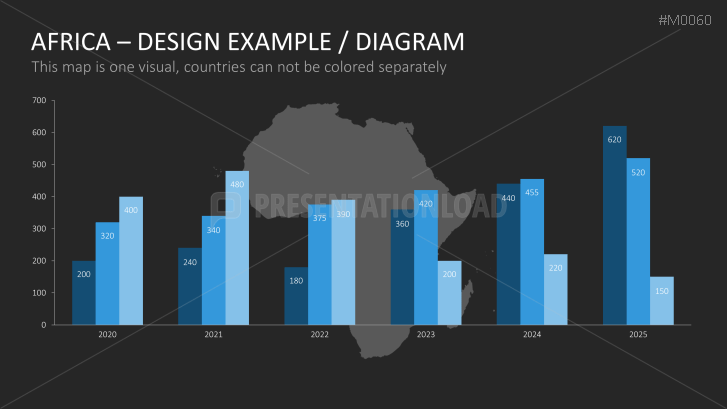 #M0060

AFRICA – DESIGN EXAMPLE / DIAGRAM

This map is one visual, countries can not be colored separately

700
600
500
400
300
200
100
0

200 320 400
240 340 480
180 375 390
360 420 200
440 455 220
620 520 150

2020
2021
2022
2023
2024
2025

PRESENTATIONLOAD